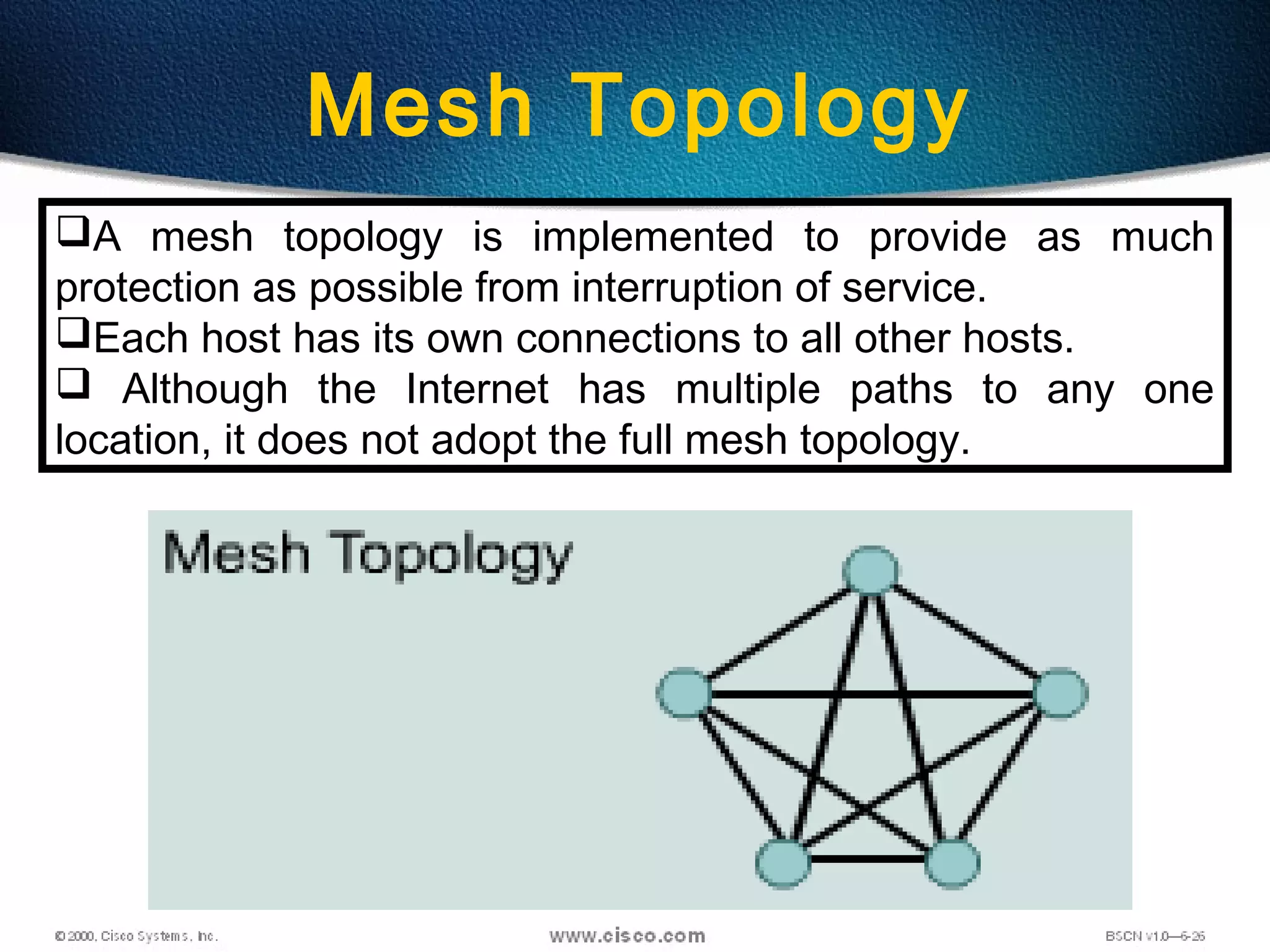 Mesh Topology

❑A mesh topology is implemented to provide as much protection as possible from interruption of service.
❑Each host has its own connections to all other hosts.
❑ Although the Internet has multiple paths to any one location, it does not adopt the full mesh topology.

Mesh Topology

© 2000, Cisco Systems, Inc.
www.cisco.com
BSCN v1.0—6-26